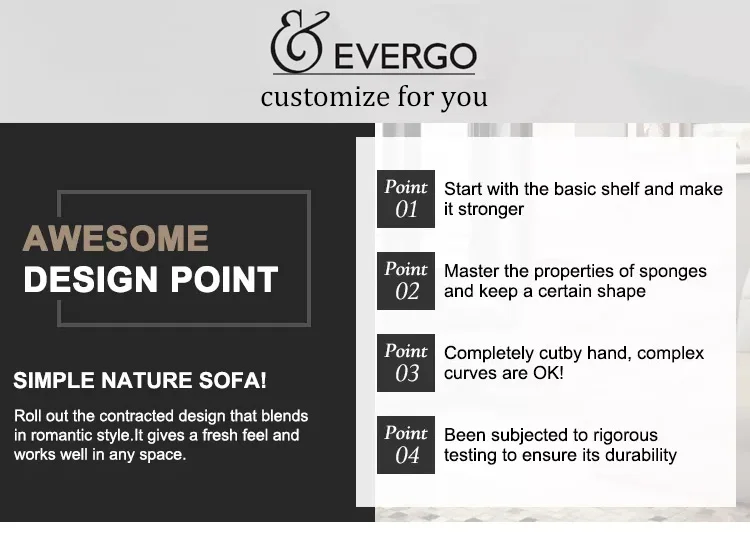 EVERGO
customize for you

AWESOME
DESIGN POINT

SIMPLE NATURE SOFA!

Roll out the contracted design that blends in romantic style.It gives a fresh feel and works well in any space.

Point 01 Start with the basic shelf and make it stronger

Point 02 Master the properties of sponges and keep a certain shape

Point 03 Completely cutby hand, complex curves are OK!

Point 04 Been subjected to rigorous testing to ensure its durability